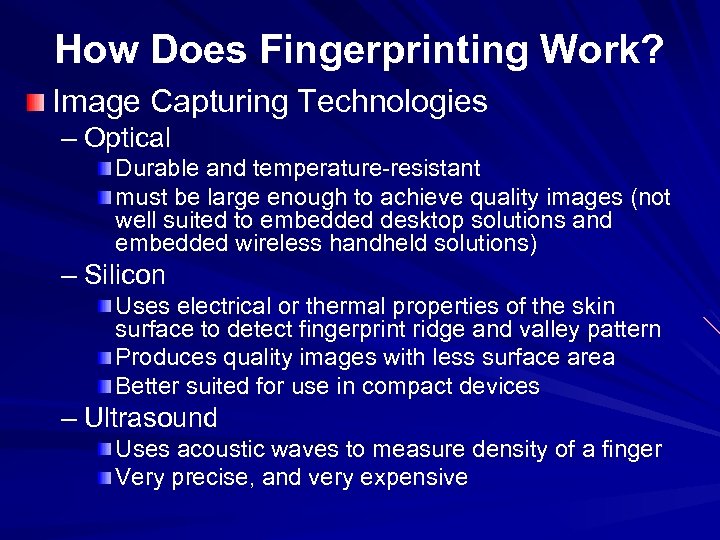 How Does Fingerprinting Work?

Image Capturing Technologies

– Optical

Durable and temperature-resistant

must be large enough to achieve quality images (not well suited to embedded desktop solutions and embedded wireless handheld solutions)

– Silicon

Uses electrical or thermal properties of the skin surface to detect fingerprint ridge and valley pattern

Produces quality images with less surface area

Better suited for use in compact devices

– Ultrasound

Uses acoustic waves to measure density of a finger

Very precise, and very expensive